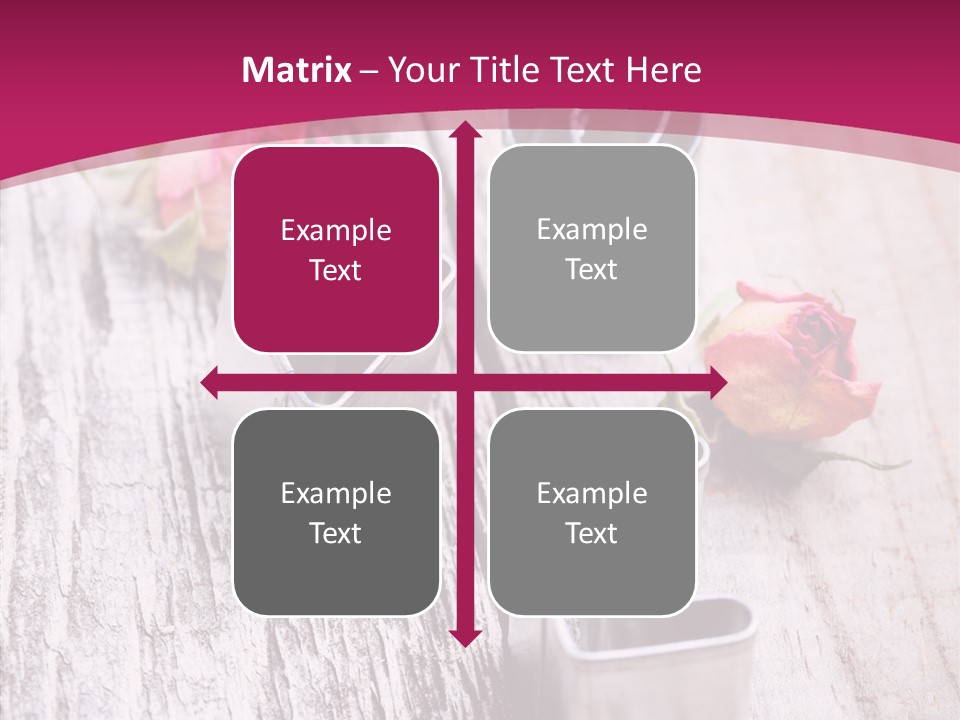 Matrix – Your Title Text Here

Example Text

Example Text

Example Text

Example Text